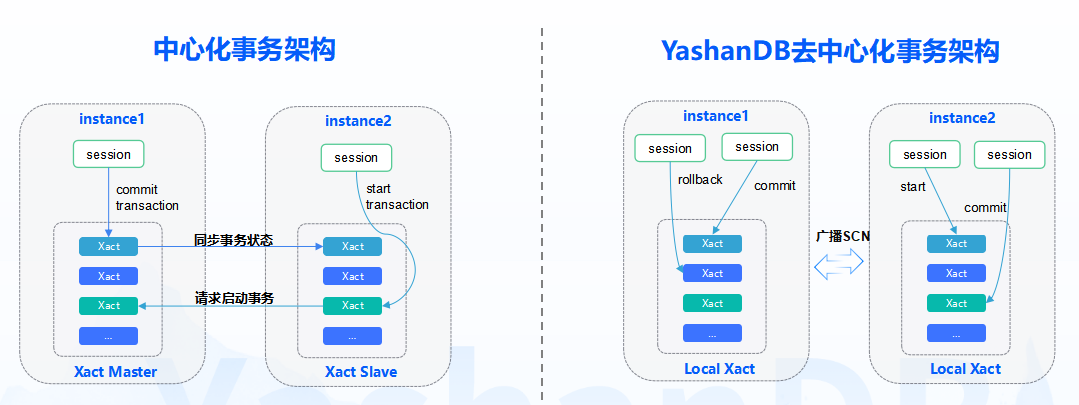 中心化事务架构

instance1

session

commit transaction

Xact

Xact

Xact

...

Xact Master

同步事务状态

请求启动事务

instance2

session

start transaction

Xact

Xact

Xact

...

Xact Slave

YashanDB去中心化事务架构

instance1

session

session

rollback

commit

Xact

Xact

Xact

...

Local Xact

广播SCN

instance2

session

session

start

commit

Xact

Xact

Xact

...

Local Xact